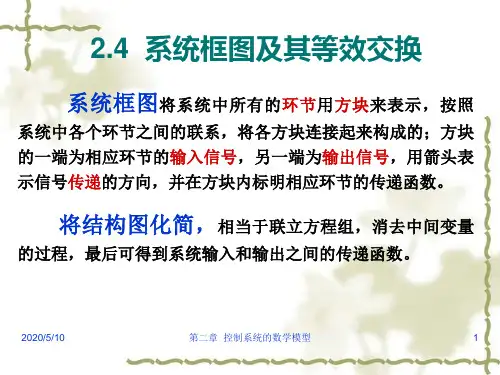 2.4 系统框图及其等效交换

系统框图将系统中所有的环节用方块来表示，按照系统中各个环节之间的联系，将各方块连接起来构成的；方块的一端为相应环节的输入信号，另一端为输出信号，用箭头表示信号传递的方向，并在方块内标明相应环节的传递函数。

将结构图化简，相当于联立方程组，消去中间变量的过程，最后可得到系统输入和输出之间的传递函数。

2020/5/10

第二章 控制系统的数学模型

1